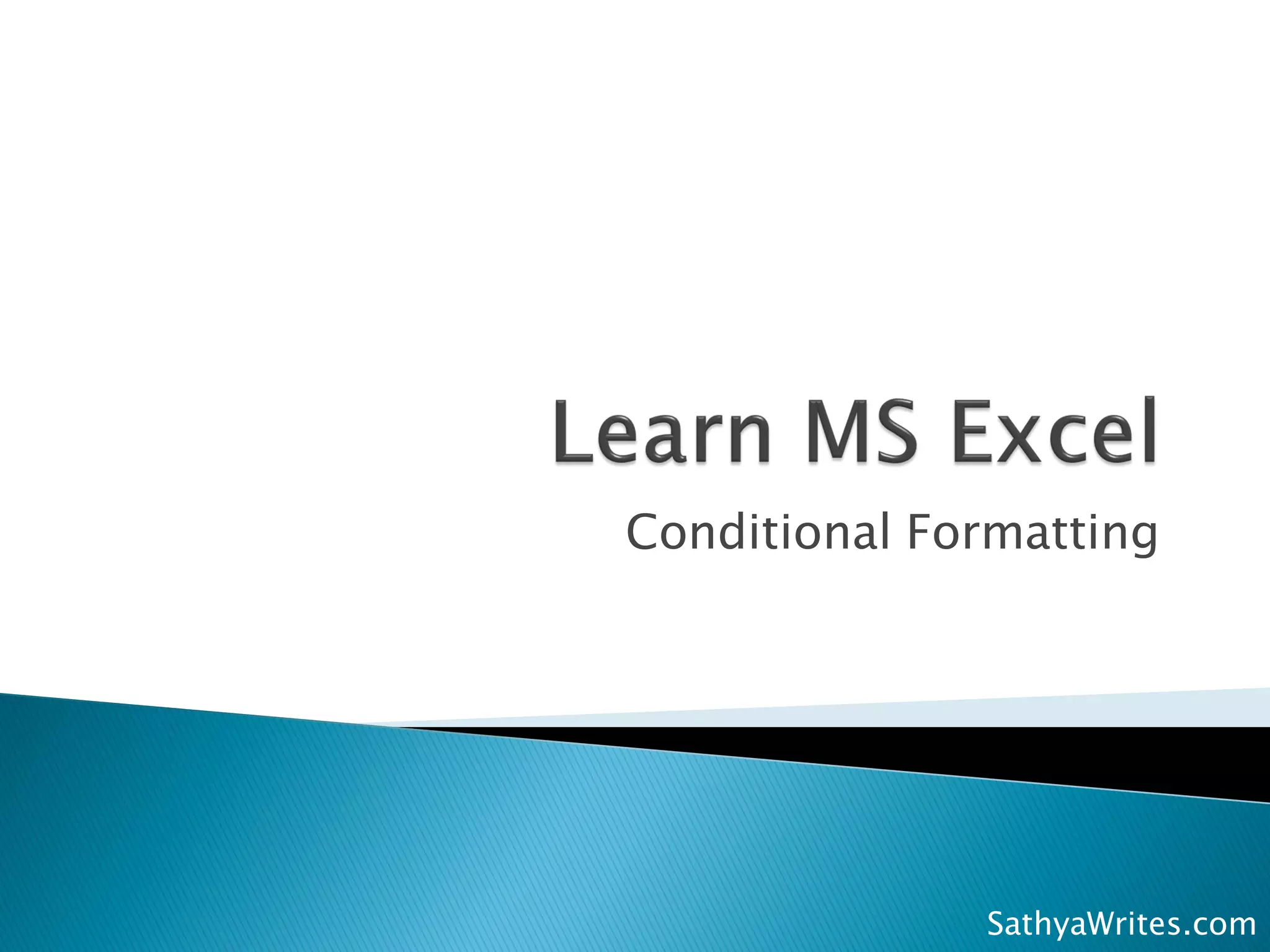 Learn MS Excel

Conditional Formatting

SathyaWrites.com